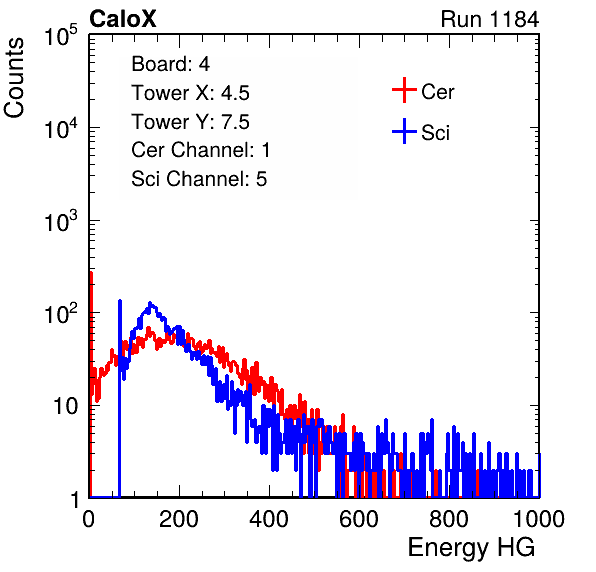 CaloX

Run 1184

Counts

$10^5$

$10^4$

$10^3$

$10^2$

10

1

Board: 4
Tower X: 4.5
Tower Y: 7.5
Cer Channel: 1
Sci Channel: 5

Cer

Sci

0 200 400 600 800 1000

Energy HG